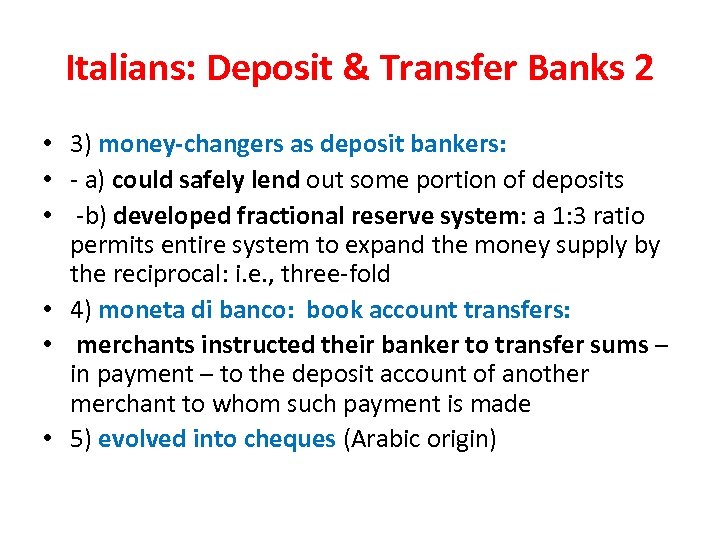 Italians: Deposit & Transfer Banks 2

• 3) money-changers as deposit bankers:
• - a) could safely lend out some portion of deposits
• -b) developed fractional reserve system: a 1:3 ratio permits entire system to expand the money supply by the reciprocal: i.e., three-fold
• 4) moneta di banco: book account transfers:
• merchants instructed their banker to transfer sums – in payment – to the deposit account of another merchant to whom such payment is made
• 5) evolved into cheques (Arabic origin)